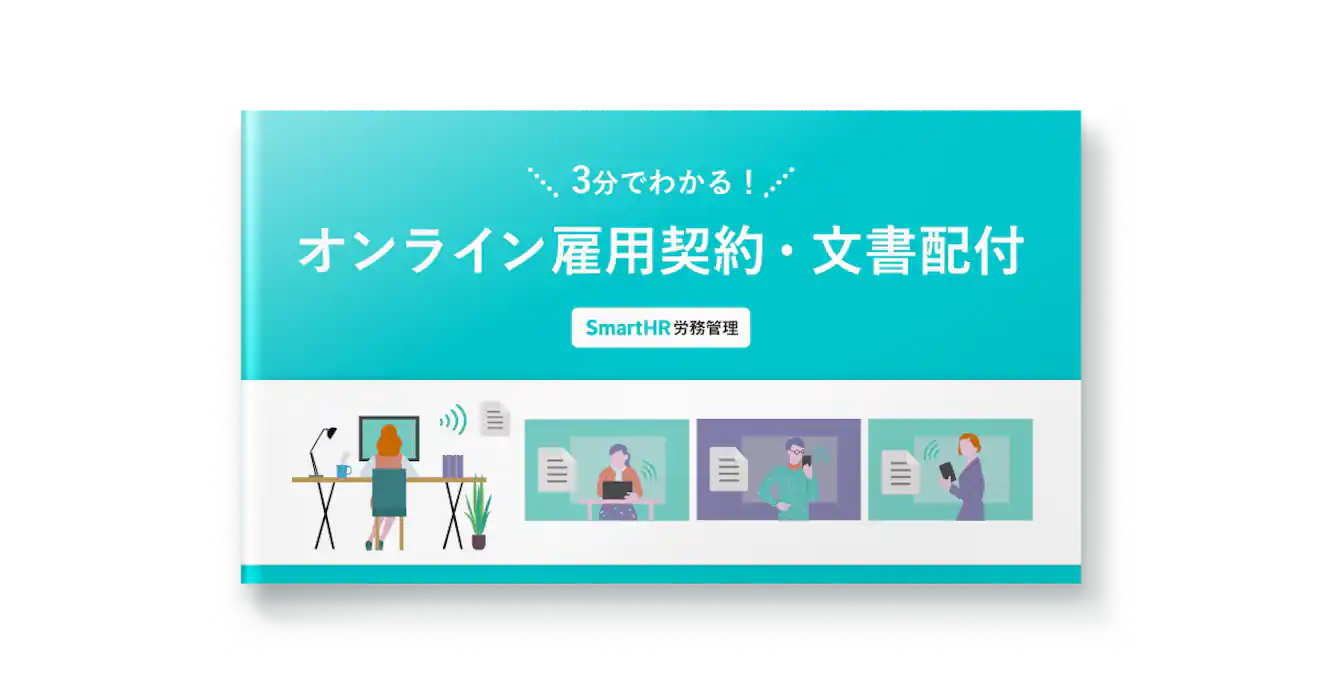 3分でわかる！

オンライン雇用契約・文書配付

SmartHR 労務管理